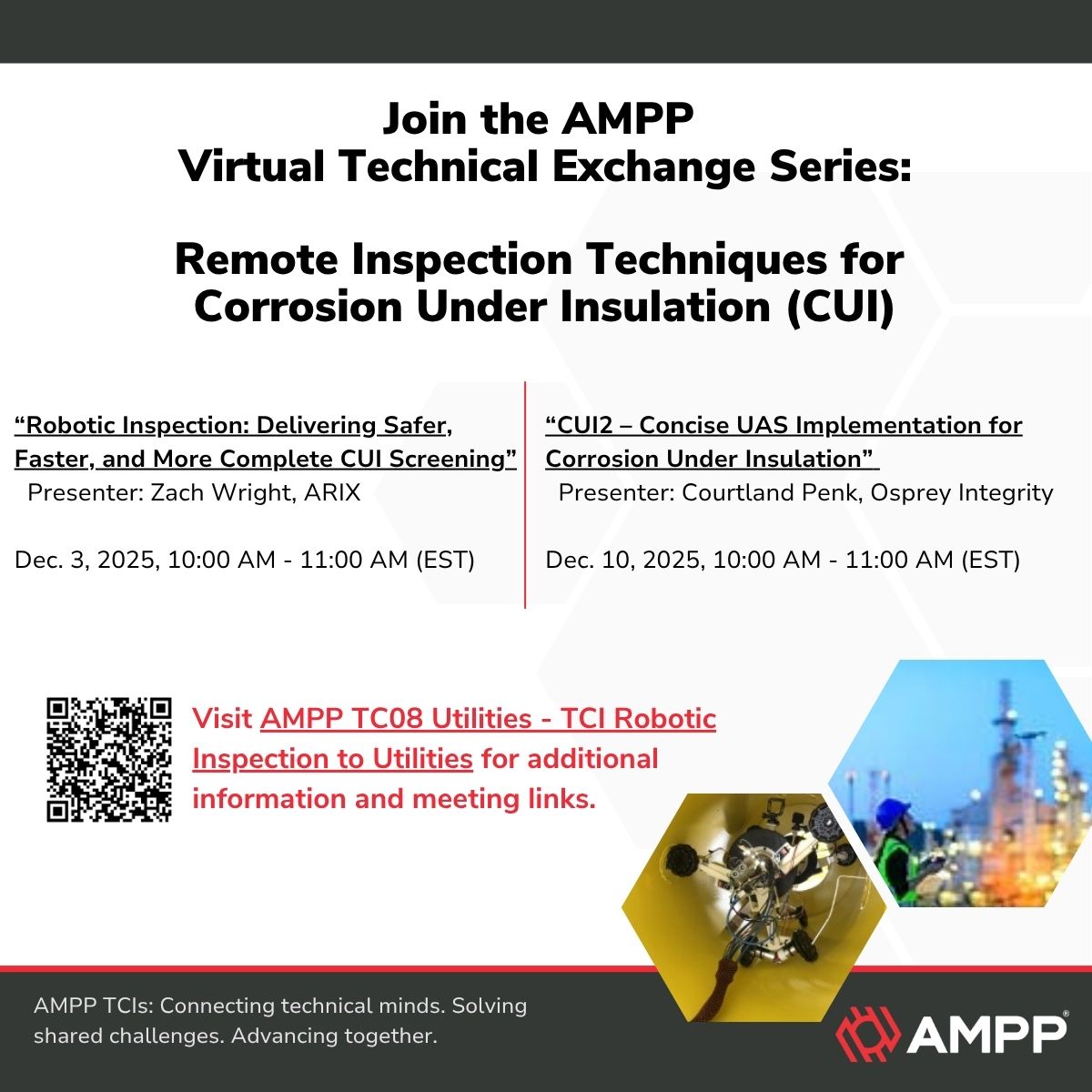 Join the AMPP
Virtual Technical Exchange Series:

Remote Inspection Techniques for Corrosion Under Insulation (CUI)

“Robotic Inspection: Delivering Safer, Faster, and More Complete CUI Screening”
Presenter: Zach Wright, ARIX

Dec. 3, 2025, 10:00 AM - 11:00 AM (EST)

“CUI2 – Concise UAS Implementation for Corrosion Under Insulation”
Presenter: Courtland Penk, Osprey Integrity

Dec. 10, 2025, 10:00 AM - 11:00 AM (EST)

Visit AMPP TC08 Utilities - TCI Robotic Inspection to Utilities for additional information and meeting links.

AMPP TCIs: Connecting technical minds. Solving shared challenges. Advancing together.

AMPP®